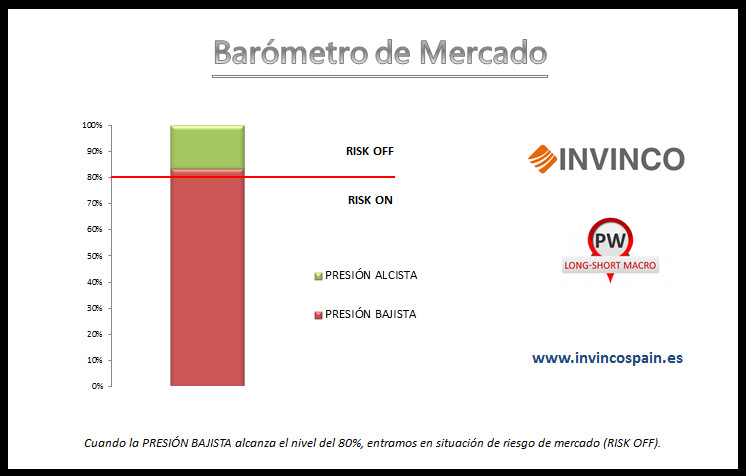 Barómetro de Mercado

100%
90%
80%
70%
60%
50%
40%
30%
20%
10%
0%

RISK OFF

RISK ON

PRESIÓN ALCISTA

PRESIÓN BAJISTA

INVINCO

PW
LONG-SHORT MACRO

www.invincospain.es

Cuando la PRESIÓN BAJISTA alcanza el nivel del 80%, entramos en situación de riesgo de mercado (RISK OFF).